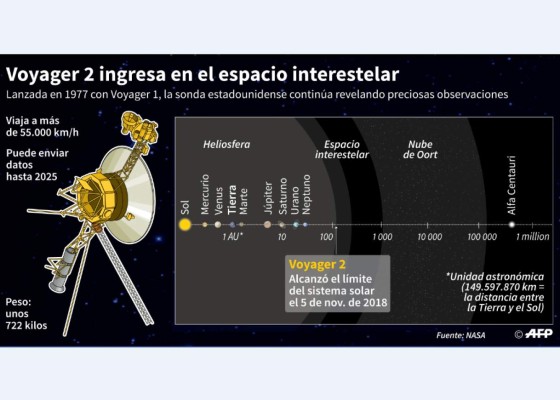 Voyager 2 ingresa en el espacio interestelar

Lanzada en 1977 con Voyager 1, la sonda estadounidense continúa revelando preciosas observaciones

Viaja a más de 55.000 km/h

Puede enviar datos hasta 2025

Peso: unos 722 kilos

Heliosfera

Espacio interestelar

Nube de Oort

Sol

Mercurio

Venus

Tierra

Marte

Júpiter

Saturno

Urano

Neptuno

Alfa Centauri

1 AU*

10

100

1 000

10 000

100 000

1 million

Voyager 2

Alcanzó el límite del sistema solar el 5 de nov. de 2018

*Unidad astronómica (149.597.870 km = la distancia entre la Tierra y el Sol)

Fuente: NASA

© AFP